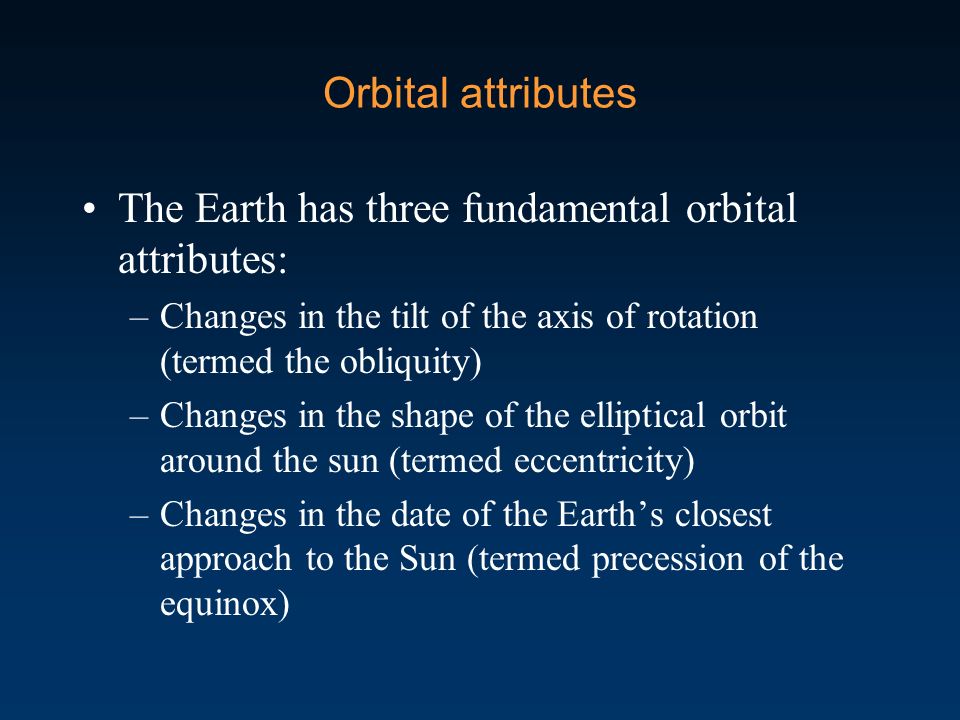 Orbital attributes

• The Earth has three fundamental orbital attributes:
 – Changes in the tilt of the axis of rotation (termed the obliquity)
 – Changes in the shape of the elliptical orbit around the sun (termed eccentricity)
 – Changes in the date of the Earth’s closest approach to the Sun (termed precession of the equinox)